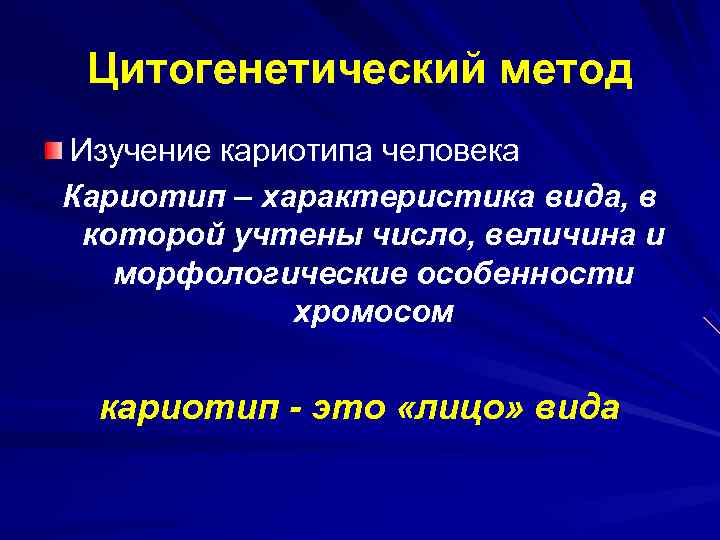 Цитогенетический метод

Изучение кариотипа человека

Кариотип – характеристика вида, в которой учтены число, величина и морфологические особенности хромосом

кариотип - это «лицо» вида